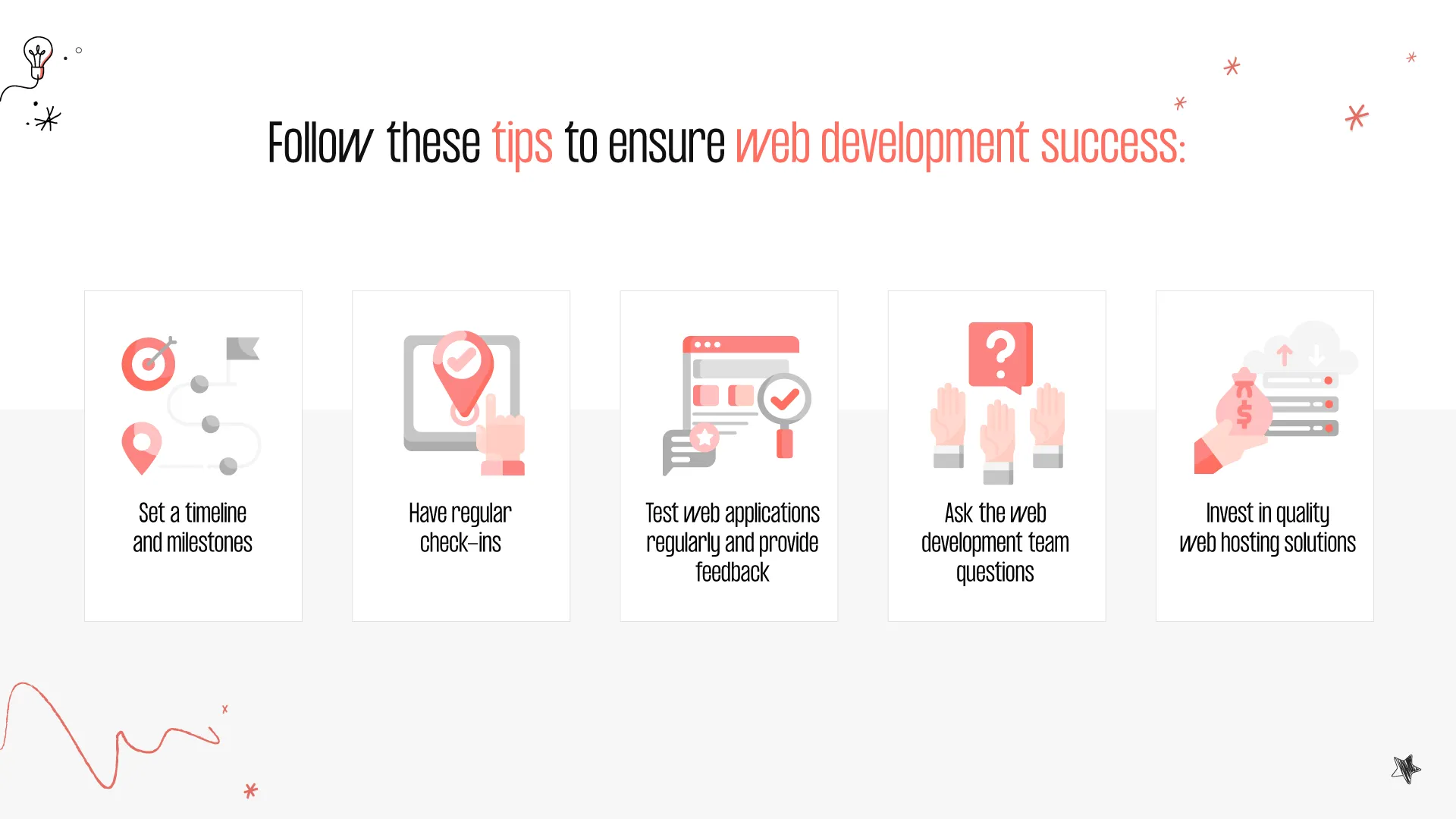 Follow these tips to ensure web development success:

Set a timeline and milestones

Have regular check-ins

Test web applications regularly and provide feedback

Ask the web development team questions

Invest in quality web hosting solutions